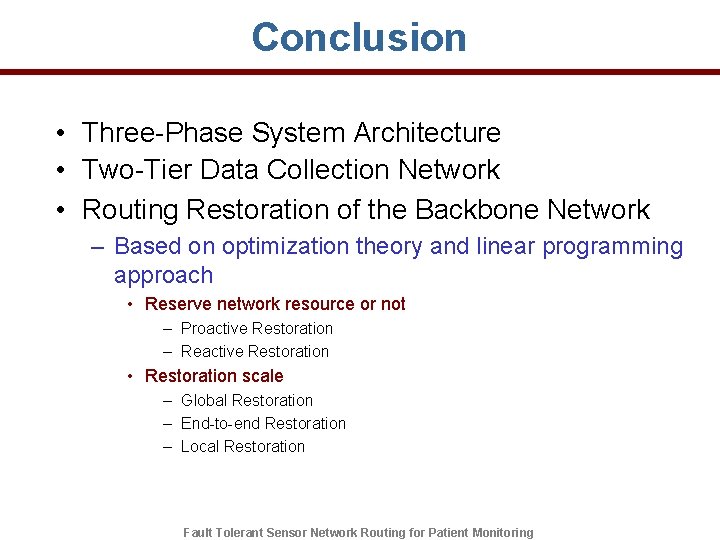 Conclusion

• Three-Phase System Architecture
• Two-Tier Data Collection Network
• Routing Restoration of the Backbone Network
– Based on optimization theory and linear programming approach
• Reserve network resource or not
– Proactive Restoration
– Reactive Restoration
• Restoration scale
– Global Restoration
– End-to-end Restoration
– Local Restoration

Fault Tolerant Sensor Network Routing for Patient Monitoring